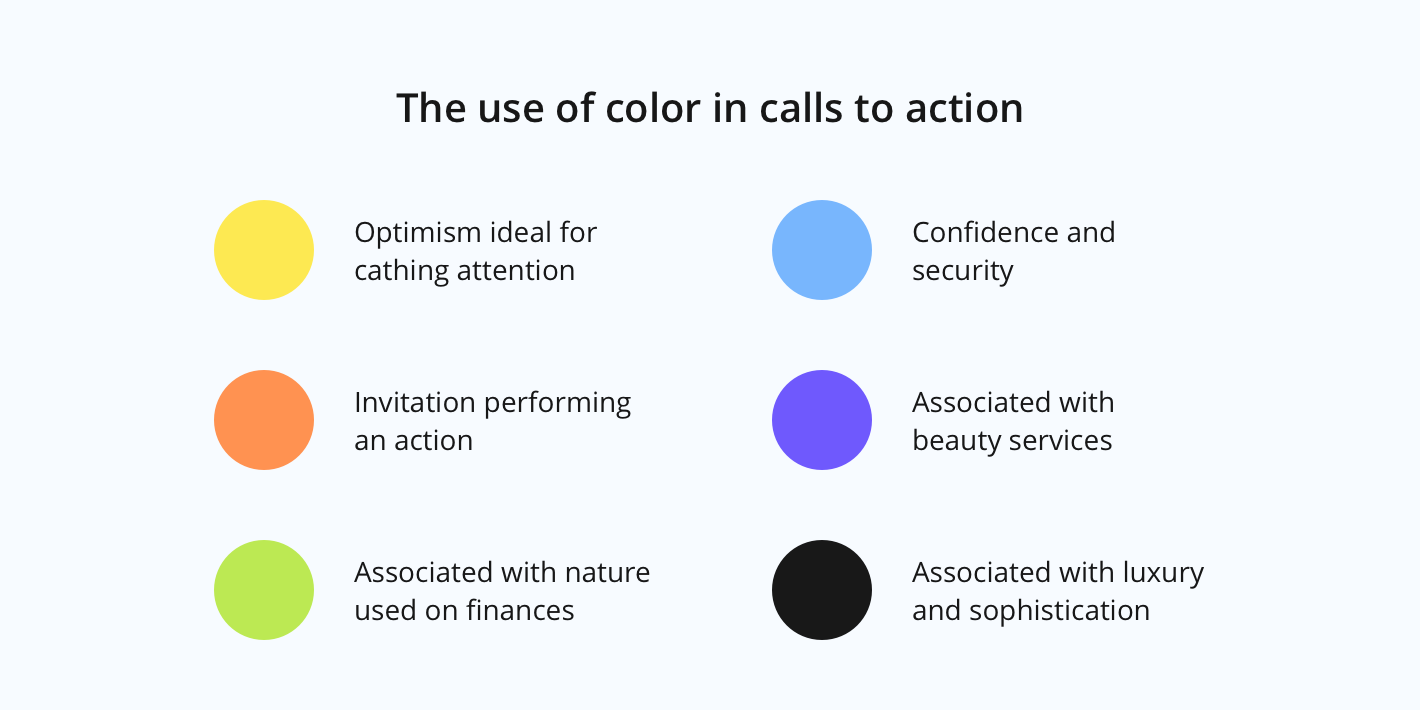 The use of color in calls to action

Optimism ideal for cathing attention

Invitation performing an action

Associated with nature used on finances

Confidence and security

Associated with beauty services

Associated with luxury and sophistication